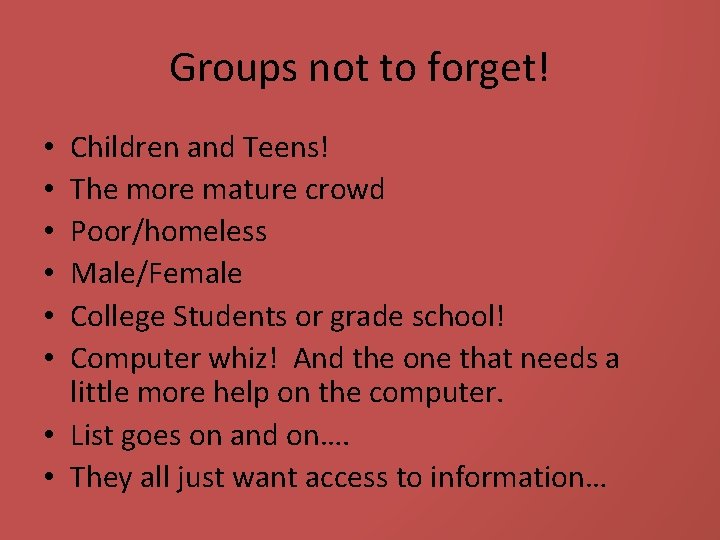 Groups not to forget!

• Children and Teens!
• The more mature crowd
• Poor/homeless
• Male/Female
• College Students or grade school!
• Computer whiz! And the one that needs a little more help on the computer.
• List goes on and on….
• They all just want access to information…